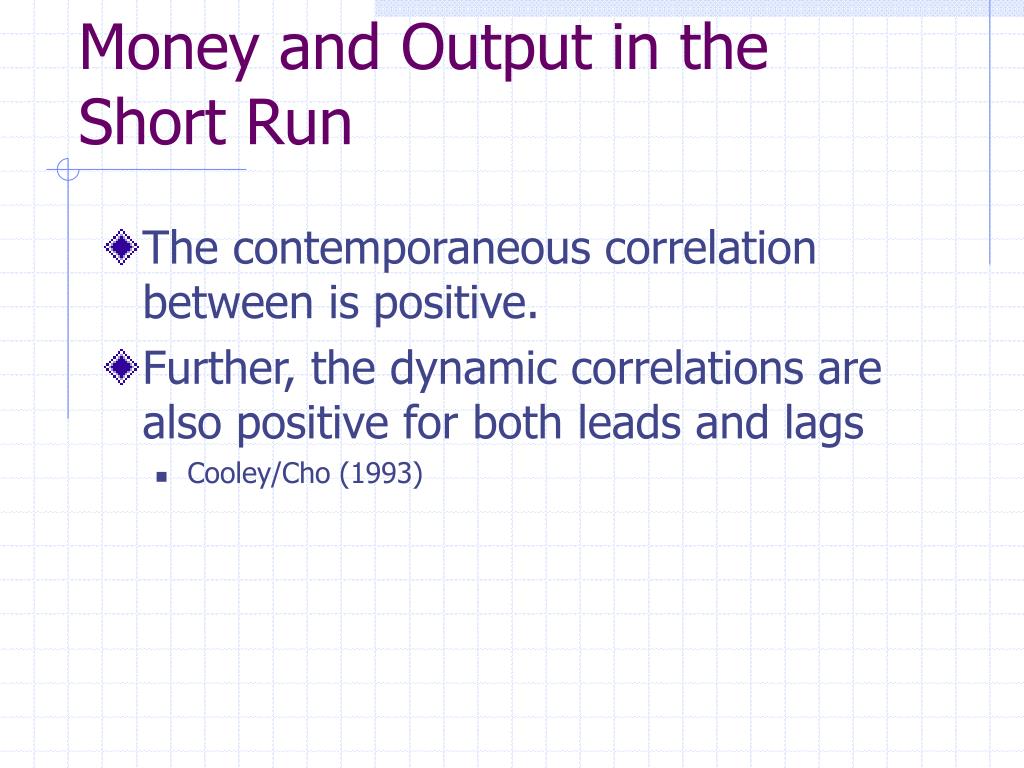 Money and Output in the Short Run

The contemporaneous correlation between is positive.

Further, the dynamic correlations are also positive for both leads and lags

Cooley/Cho (1993)